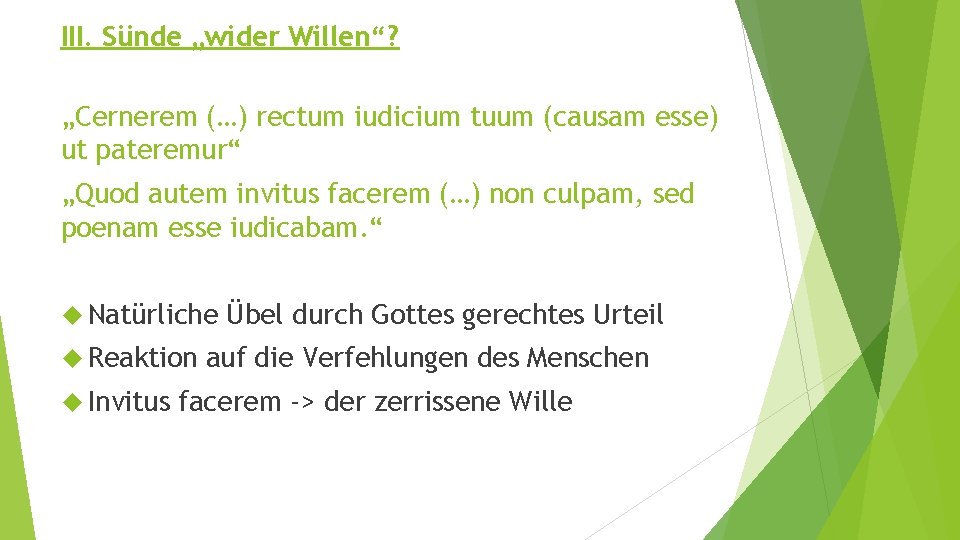 III. Sünde „wider Willen“?

„Cernerem (…) rectum iudicium tuum (causam esse) ut pateremur“

„Quod autem invitus facerem (…) non culpam, sed poenam esse iudicabam.“

Natürliche Übel durch Gottes gerechtes Urteil

Reaktion auf die Verfehlungen des Menschen

Invitus facerem -> der zerrissene Wille